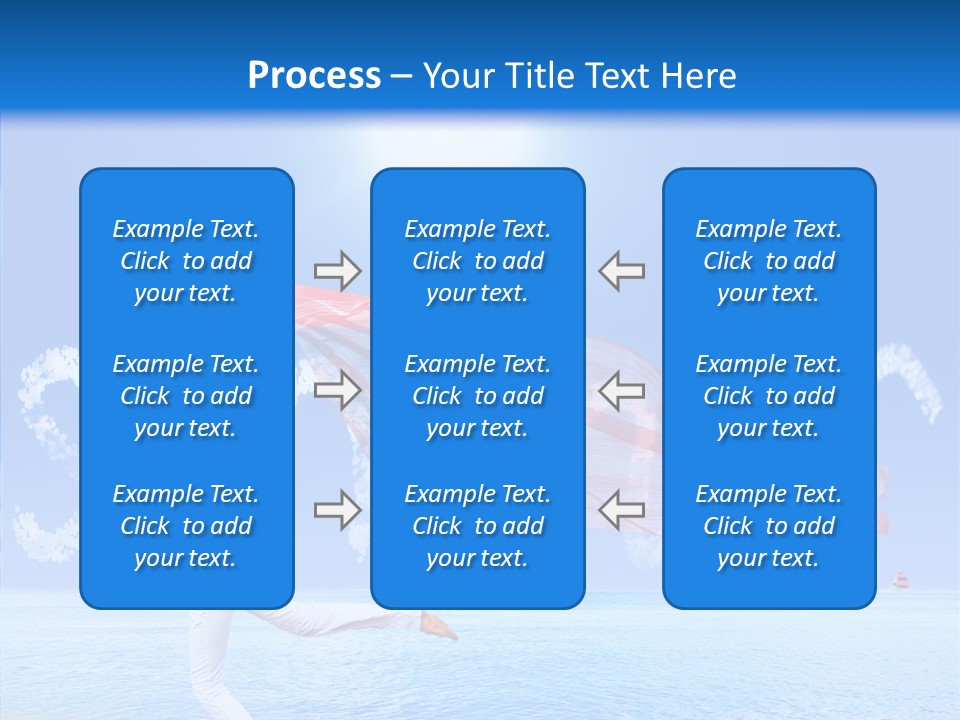 Process – Your Title Text Here

Example Text. Click to add your text.

Example Text. Click to add your text.

Example Text. Click to add your text.

Example Text. Click to add your text.

Example Text. Click to add your text.

Example Text. Click to add your text.

Example Text. Click to add your text.

Example Text. Click to add your text.

Example Text. Click to add your text.